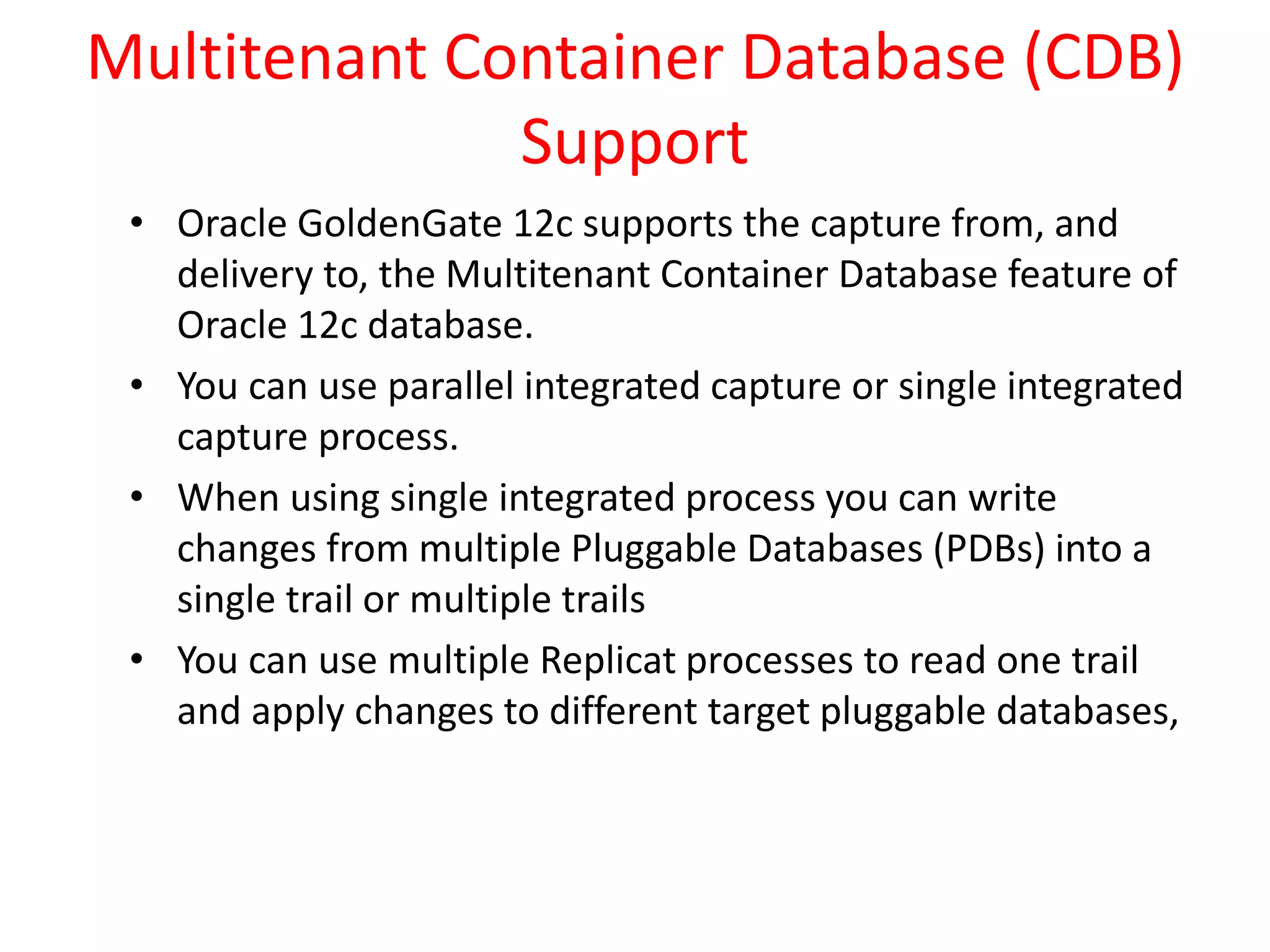 Multitenant Container Database (CDB) Support

• Oracle GoldenGate 12c supports the capture from, and delivery to, the Multitenant Container Database feature of Oracle 12c database.

• You can use parallel integrated capture or single integrated capture process.

• When using single integrated process you can write changes from multiple Pluggable Databases (PDBs) into a single trail or multiple trails

• You can use multiple Replicat processes to read one trail and apply changes to different target pluggable databases,